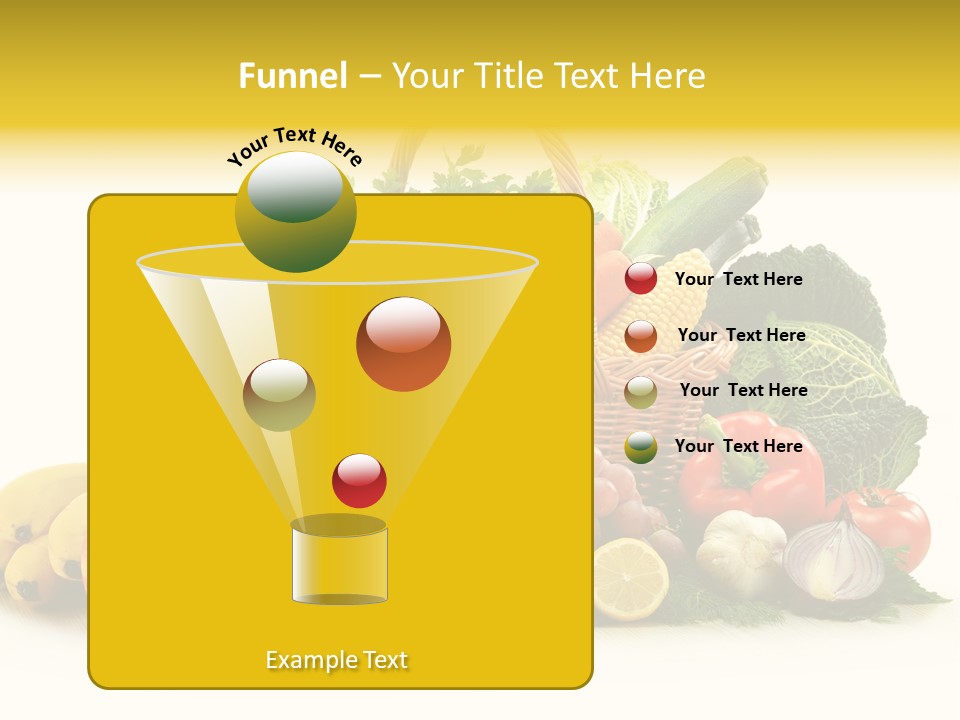 Funnel – Your Title Text Here

Your Text Here

Your Text Here

Your Text Here

Your Text Here

Your Text Here

Example Text